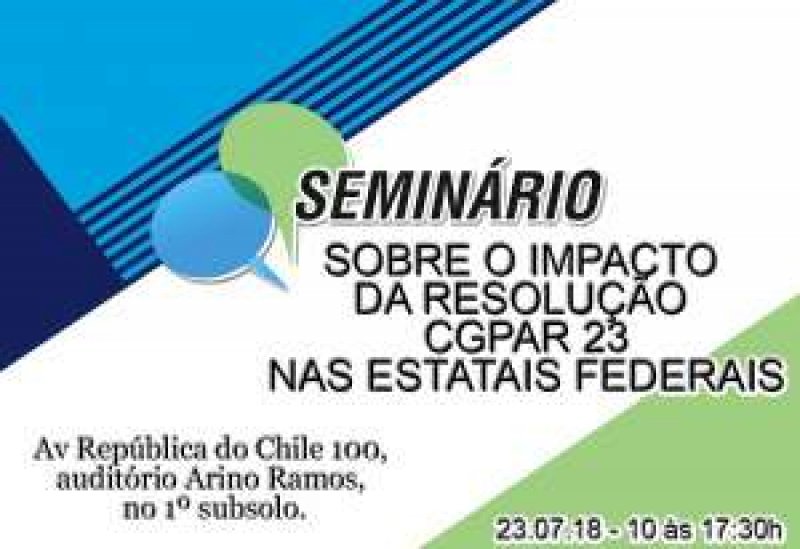 SEMINÁRIO

SOBRE O IMPACTO DA RESOLUÇÃO CGPAR 23 NAS ESTATAIS FEDERAIS

Av República do Chile 100, auditório Arino Ramos, no 1º subsolo.

23.07.18 - 10 às 17:30h